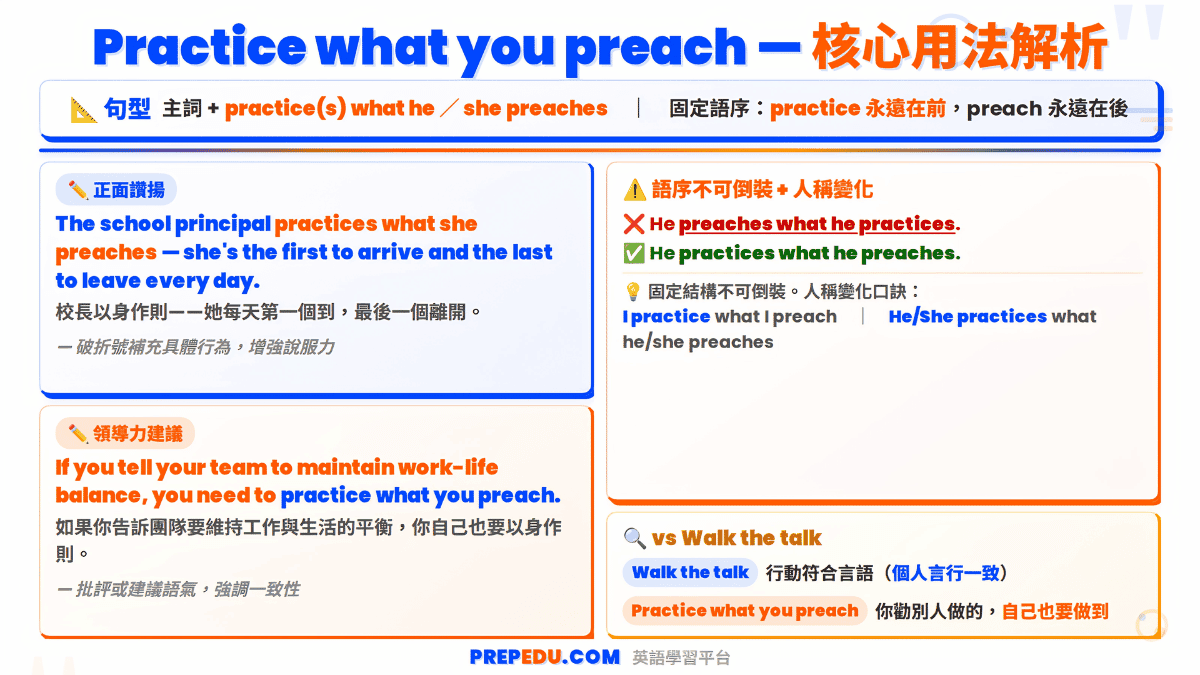 Practice what you preach — 核心用法解析

📐 句型 主詞 + practice(s) what he ／ she preaches ｜ 固定語序：practice 永遠在前，preach 永遠在後

✏️ 正面讚揚

The school principal practices what she preaches — she's the first to arrive and the last to leave every day.

校長以身作則——她每天第一個到，最後一個離開。

— 破折號補充具體行為，增強說服力

✏️ 領導力建議

If you tell your team to maintain work-life balance, you need to practice what you preach.

如果你告訴團隊要維持工作與生活的平衡，你自己也要以身作則。

— 批評或建議語氣，強調一致性

⚠️ 語序不可倒裝 + 人稱變化

❌ He preaches what he practices.

✅ He practices what he preaches.

💡 固定結構不可倒裝。人稱變化口訣：

I practice what I preach ｜ He/She practices what he/she preaches

🔍 vs Walk the talk

Walk the talk 行動符合言語（個人言行一致）

Practice what you preach 你勸別人做的，自己也要做到

PREPEDU.COM 英語學習平台